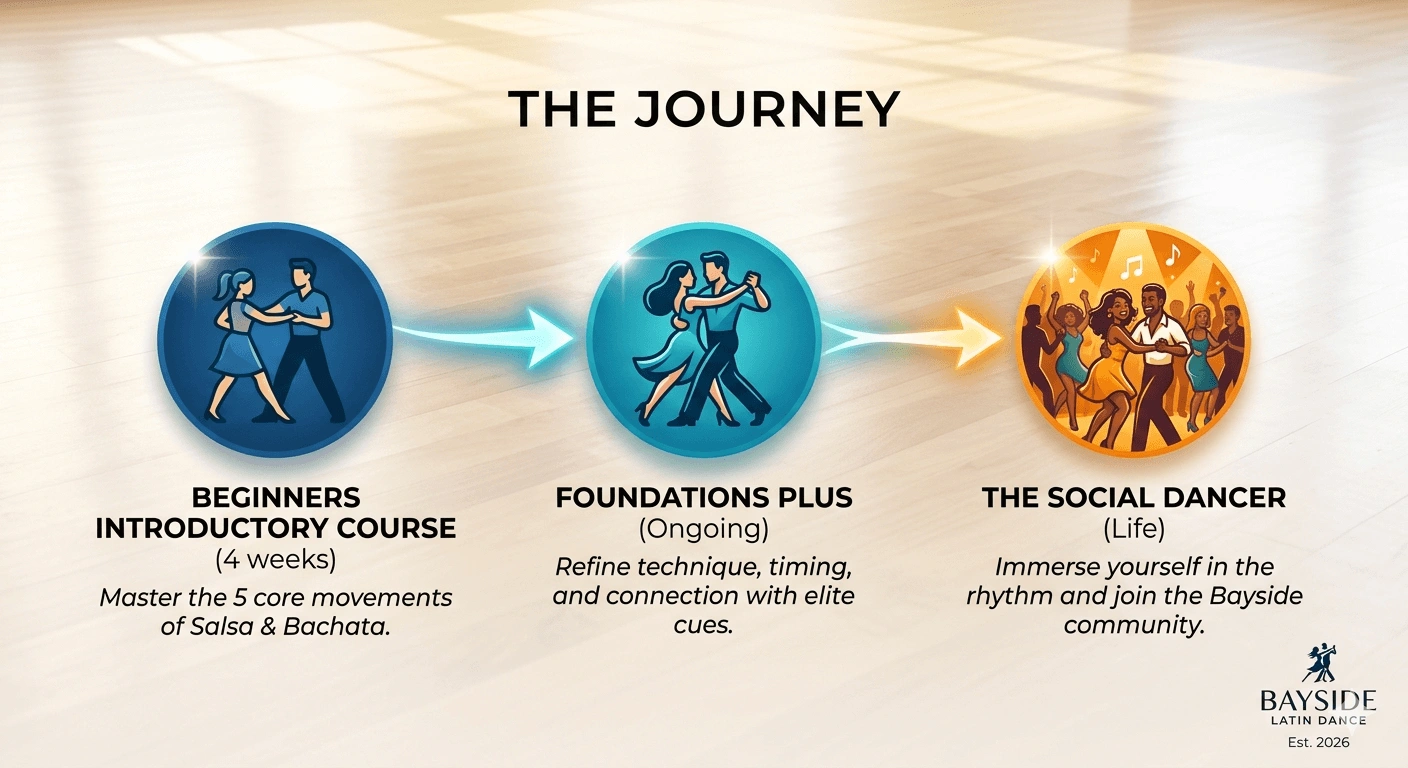 THE JOURNEY

BEGINNERS INTRODUCTORY COURSE
(4 weeks)
Master the 5 core movements of Salsa & Bachata.

FOUNDATIONS PLUS
(Ongoing)
Refine technique, timing, and connection with elite cues.

THE SOCIAL DANCER
(Life)
Immerse yourself in the rhythm and join the Bayside community.

BAYSIDE
LATIN DANCE
Est. 2026